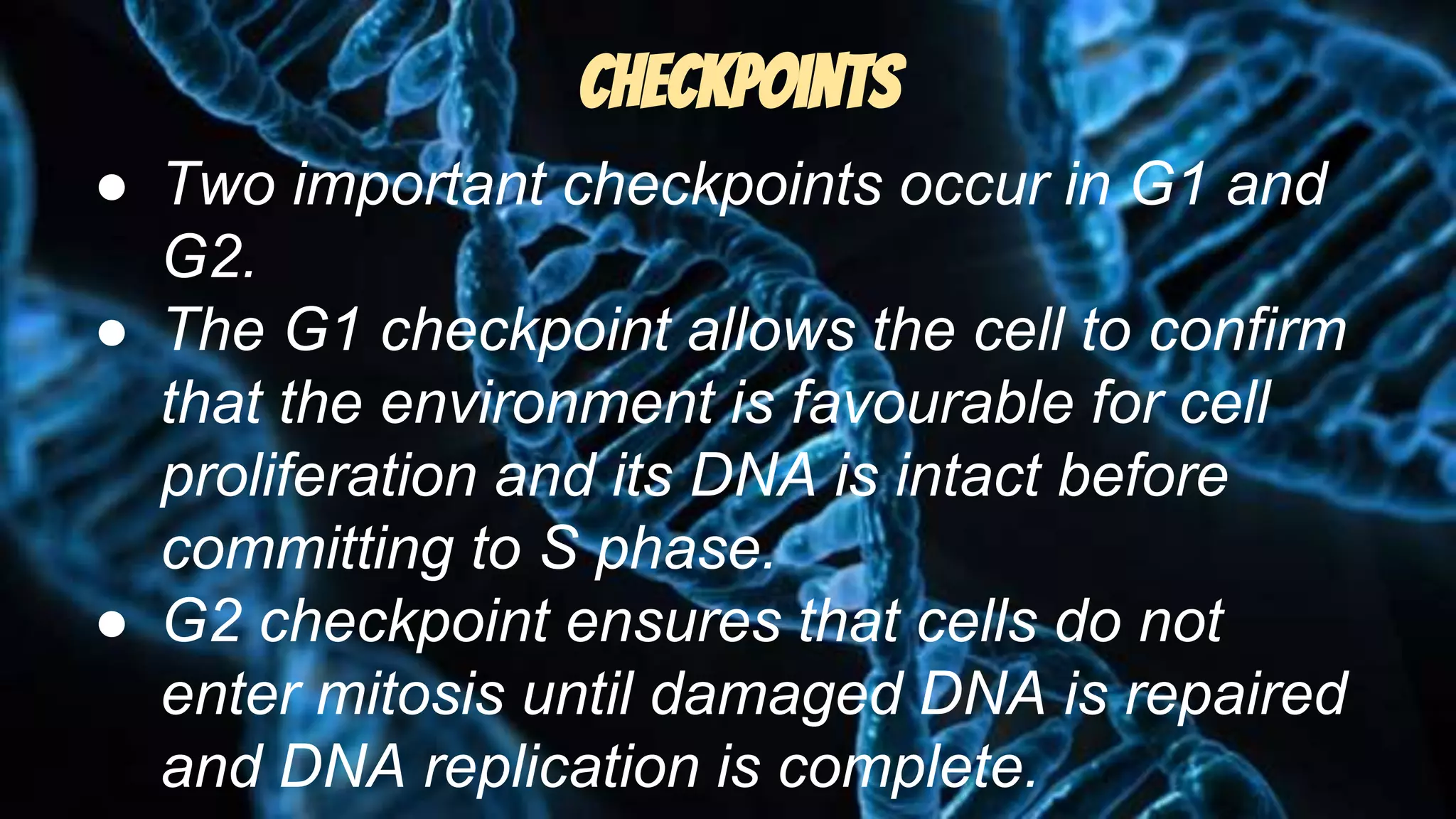 CHECKPOINTS

● Two important checkpoints occur in G1 and G2.
● The G1 checkpoint allows the cell to confirm that the environment is favourable for cell proliferation and its DNA is intact before committing to S phase.
● G2 checkpoint ensures that cells do not enter mitosis until damaged DNA is repaired and DNA replication is complete.